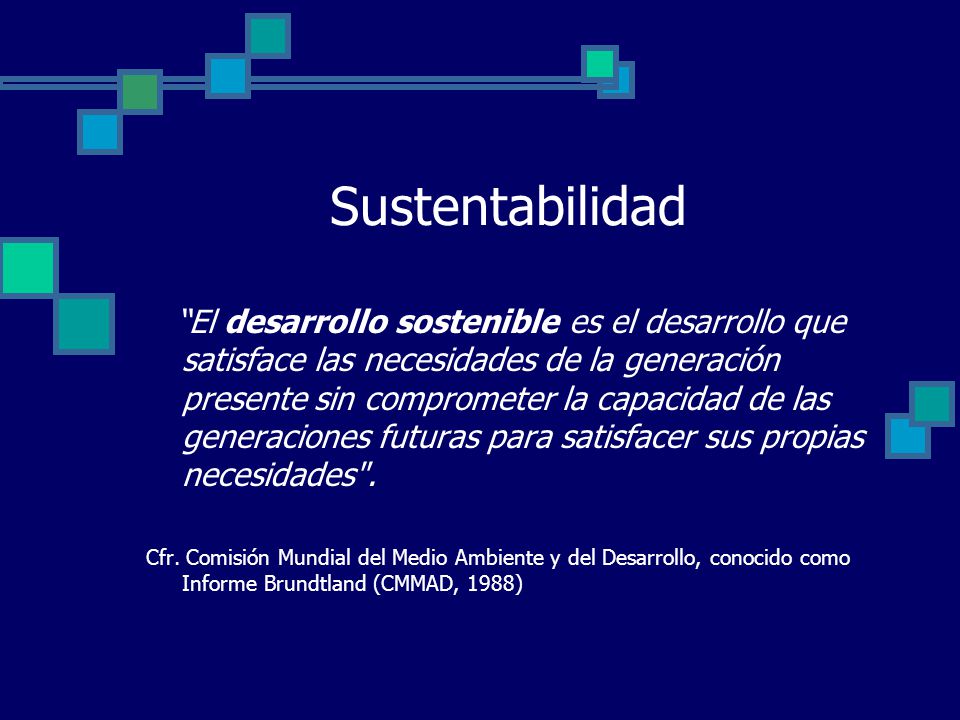 Sustentabilidad

“El desarrollo sostenible es el desarrollo que satisface las necesidades de la generación presente sin comprometer la capacidad de las generaciones futuras para satisfacer sus propias necesidades".

Cfr. Comisión Mundial del Medio Ambiente y del Desarrollo, conocido como Informe Brundtland (CMMAD, 1988)